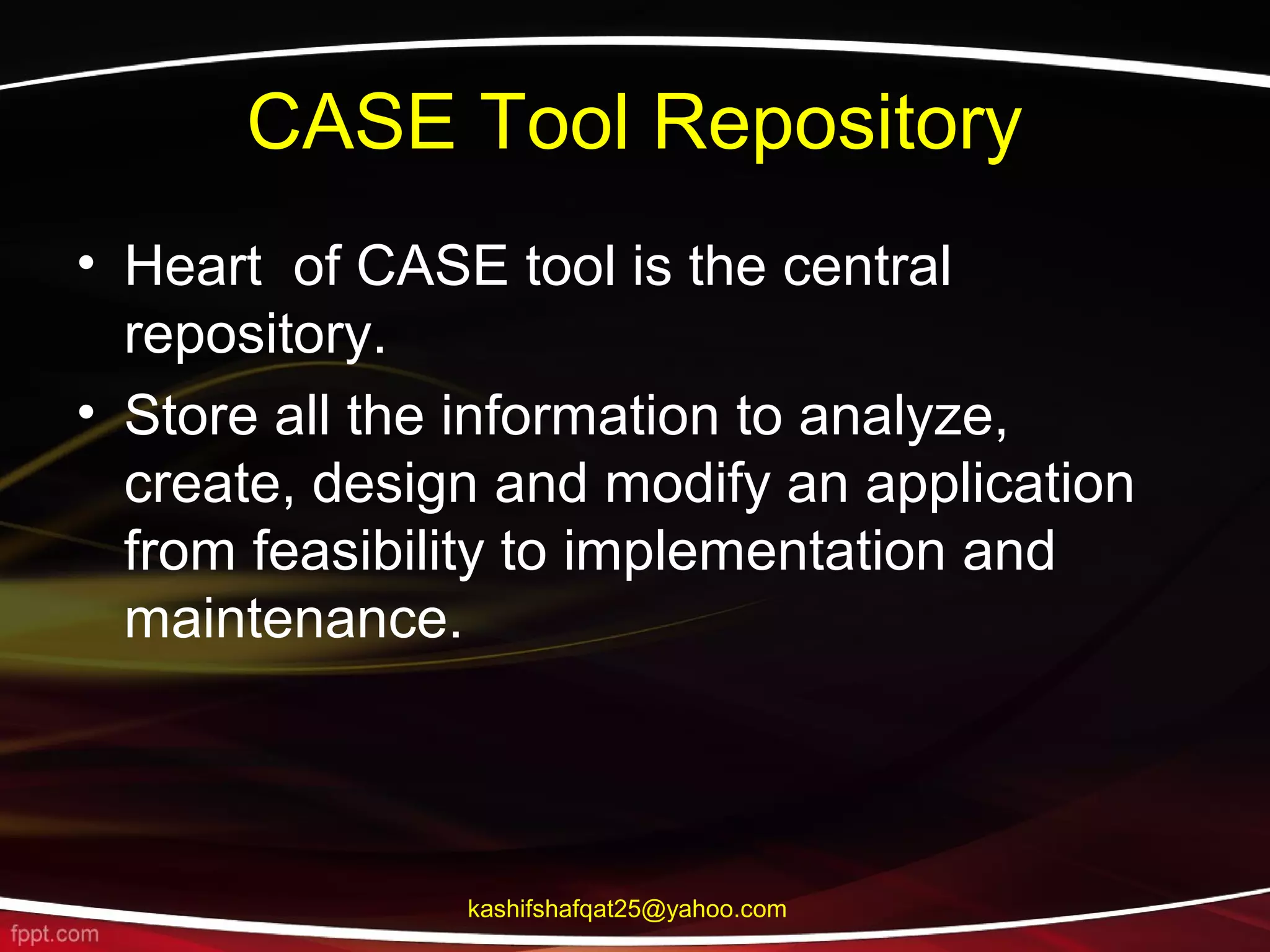 CASE Tool Repository

• Heart of CASE tool is the central repository.

• Store all the information to analyze, create, design and modify an application from feasibility to implementation and maintenance.

kashifshafqat25@yahoo.com

fppt.com